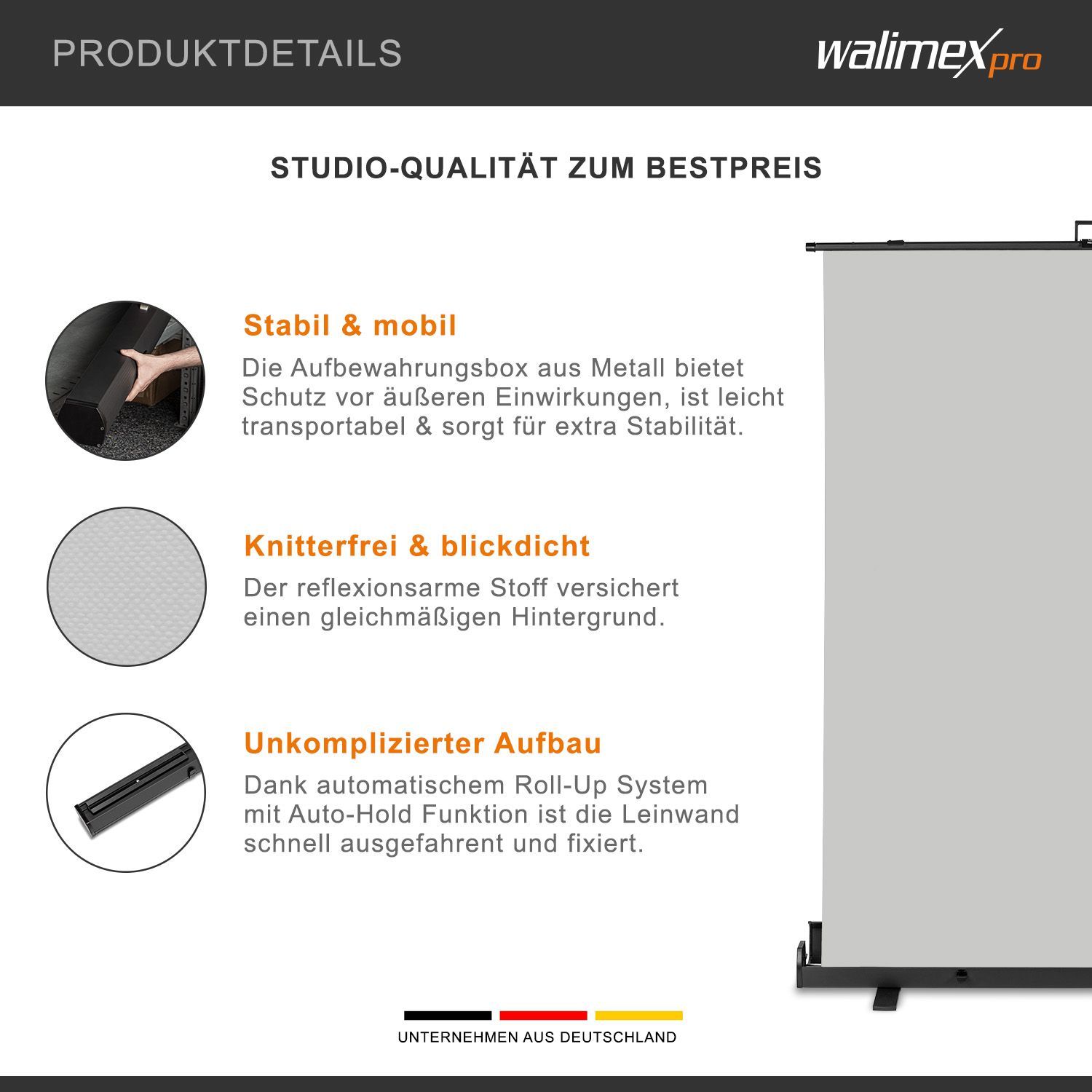 PRODUKTDETAILS

walimex pro

STUDIO-QUALITÄT ZUM BESTPREIS

Stabil & mobil

Die Aufbewahrungsbox aus Metall bietet Schutz vor äußeren Einwirkungen, ist leicht transportabel & sorgt für extra Stabilität.

Knitterfrei & blickdicht

Der reflexionsarme Stoff versichert einen gleichmäßigen Hintergrund.

Unkomplizierter Aufbau

Dank automatischem Roll-Up System mit Auto-Hold Funktion ist die Leinwand schnell ausgefahrent und fixiert.

UNTERNEHMEN AUS DEUTSCHLAND